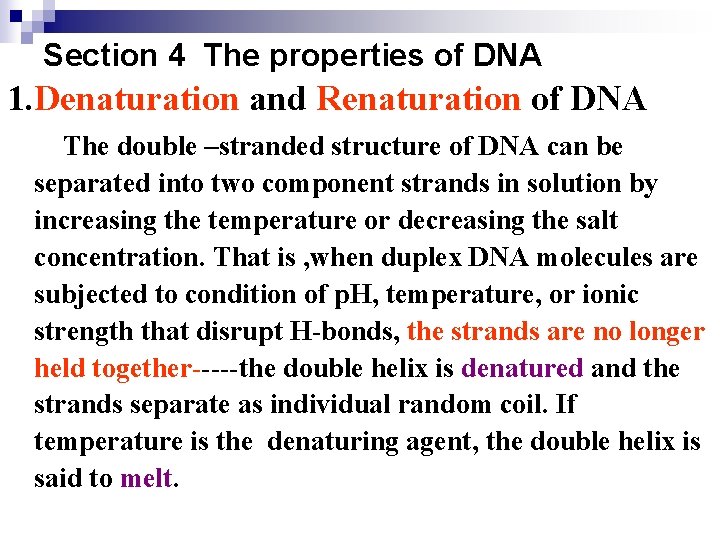 Section 4 The properties of DNA

1.Denaturation and Renaturation of DNA

The double –stranded structure of DNA can be separated into two component strands in solution by increasing the temperature or decreasing the salt concentration. That is ,when duplex DNA molecules are subjected to condition of pH, temperature, or ionic strength that disrupt H-bonds, the strands are no longer held together-----the double helix is denatured and the strands separate as individual random coil. If temperature is the denaturing agent, the double helix is said to melt.